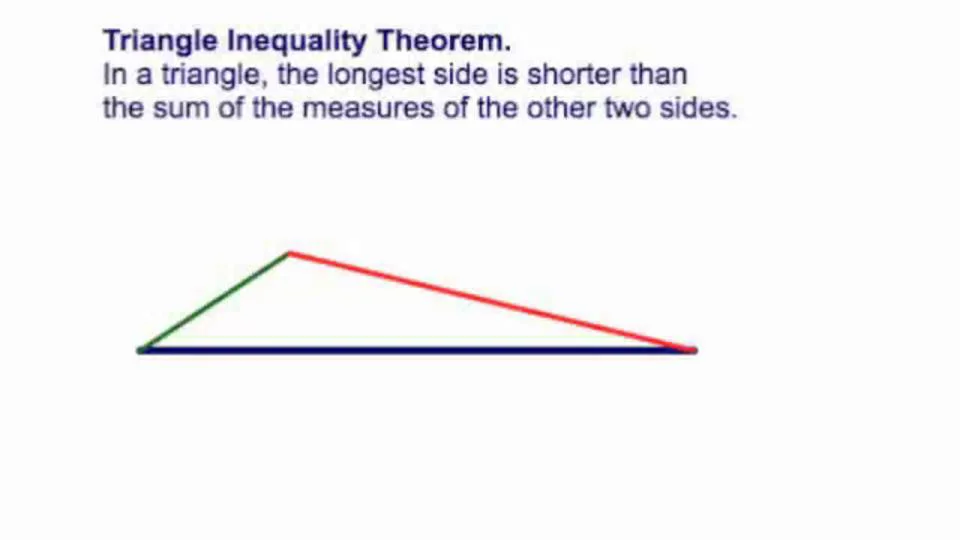 Triangle Inequality Theorem.
In a triangle, the longest side is shorter than the sum of the measures of the other two sides.